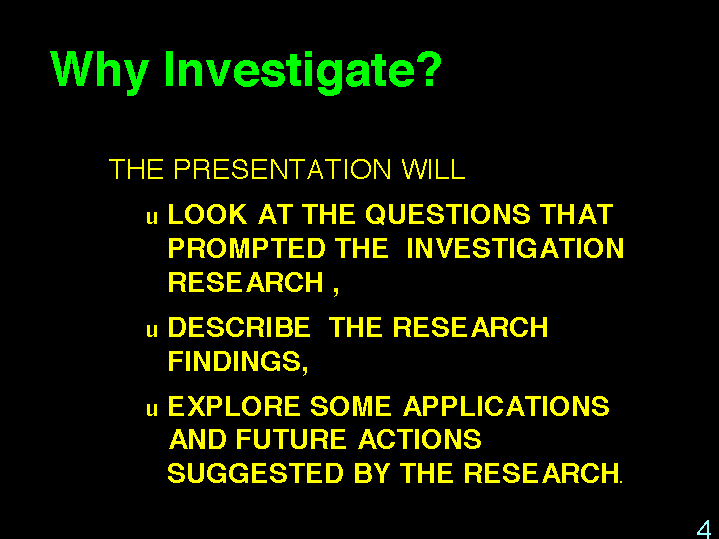 Why Investigate?

THE PRESENTATION WILL

u LOOK AT THE QUESTIONS THAT PROMPTED THE INVESTIGATION RESEARCH ,

u DESCRIBE THE RESEARCH FINDINGS,

u EXPLORE SOME APPLICATIONS AND FUTURE ACTIONS SUGGESTED BY THE RESEARCH.

4